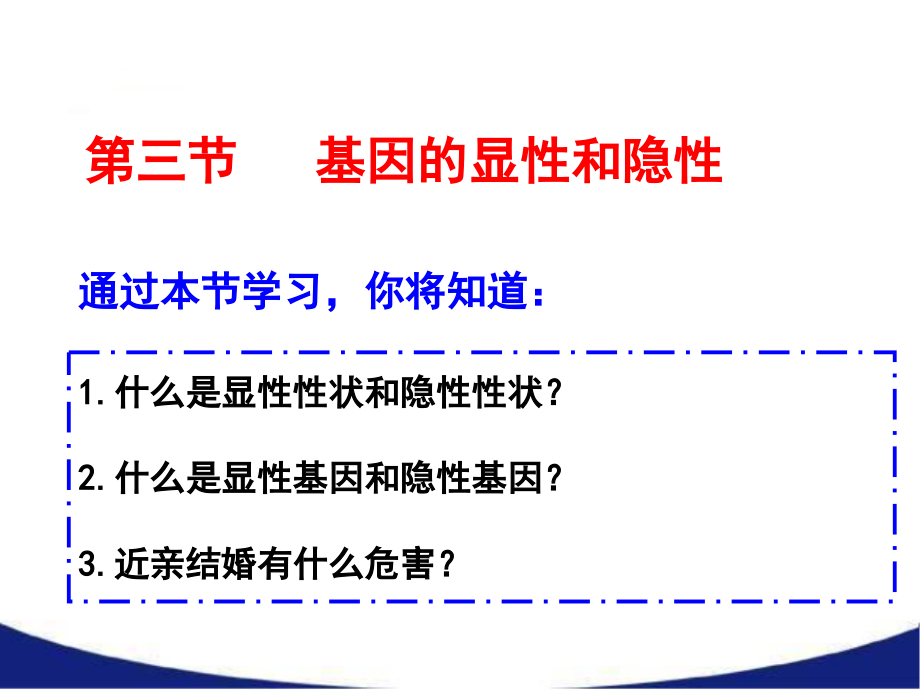 第三节　基因的显性和隐性

通过本节学习，你将知道：

1.什么是显性性状和隐性性状？

2.什么是显性基因和隐性基因？

3.近亲结婚有什么危害？